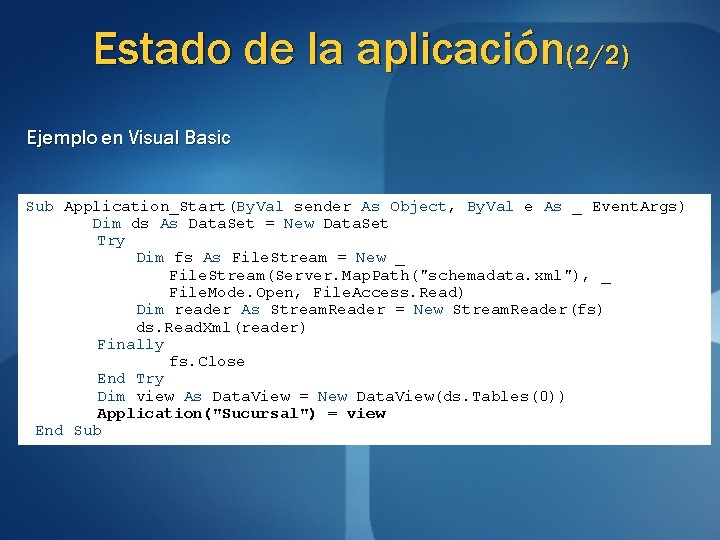 Estado de la aplicación(2/2)

Ejemplo en Visual Basic

Sub Application_Start(ByVal sender As Object, ByVal e As _ EventArgs)
Dim ds As DataSet = New DataSet
Try
Dim fs As FileStream = New _
FileStream(Server.MapPath("schemadata.xml"), _
FileMode.Open, FileAccess.Read)
Dim reader As StreamReader = New StreamReader(fs)
ds.ReadXml(reader)
Finally
fs.Close
End Try
Dim view As DataView = New DataView(ds.Tables(0))
Application("Sucursal") = view
End Sub